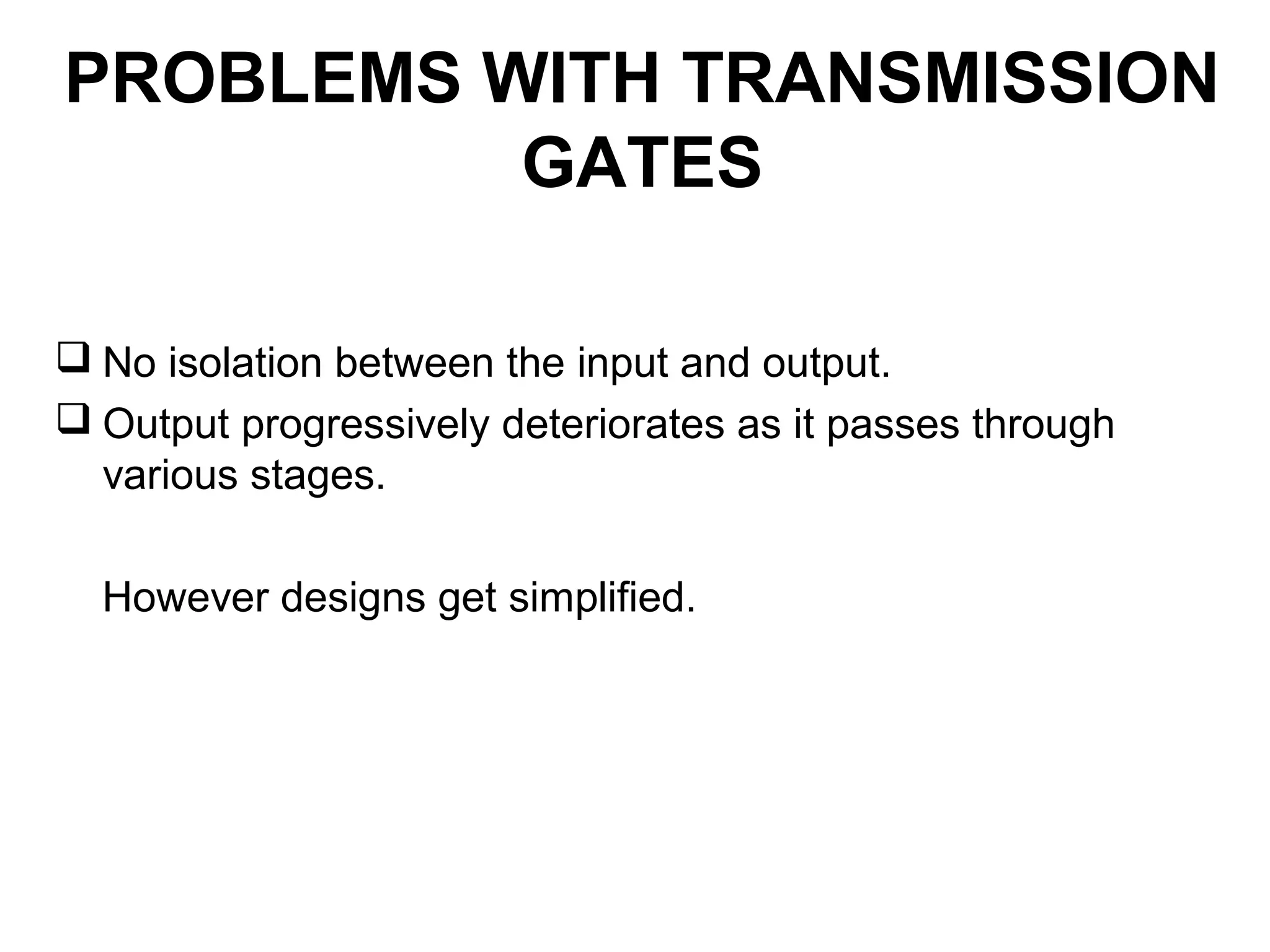 PROBLEMS WITH TRANSMISSION GATES

❑ No isolation between the input and output.
❑ Output progressively deteriorates as it passes through various stages.

However designs get simplified.